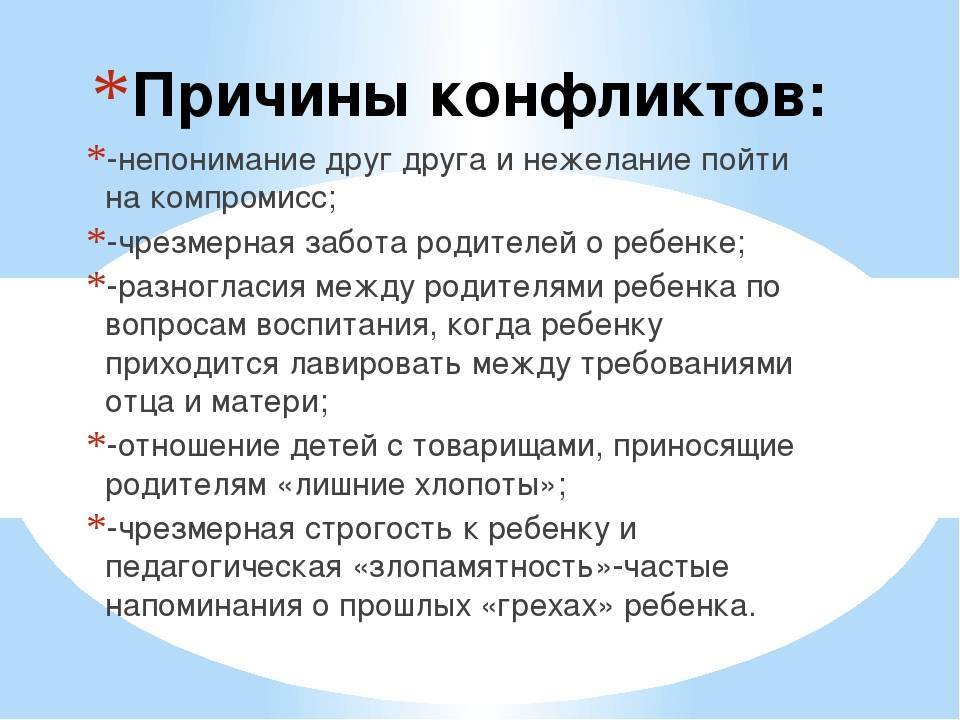 *Причины конфликтов:

*-непонимание друг друга и нежелание пойти на компромисс;

*-чрезмерная забота родителей о ребенке;

*-разногласия между родителями ребенка по вопросам воспитания, когда ребенку приходится лавировать между требованиями отца и матери;

*-отношение детей с товарищами, приносящие родителям «лишние хлопоты»;

*-чрезмерная строгость к ребенку и педагогическая «злопамятность»-частые напоминания о прошлых «грехах» ребенка.